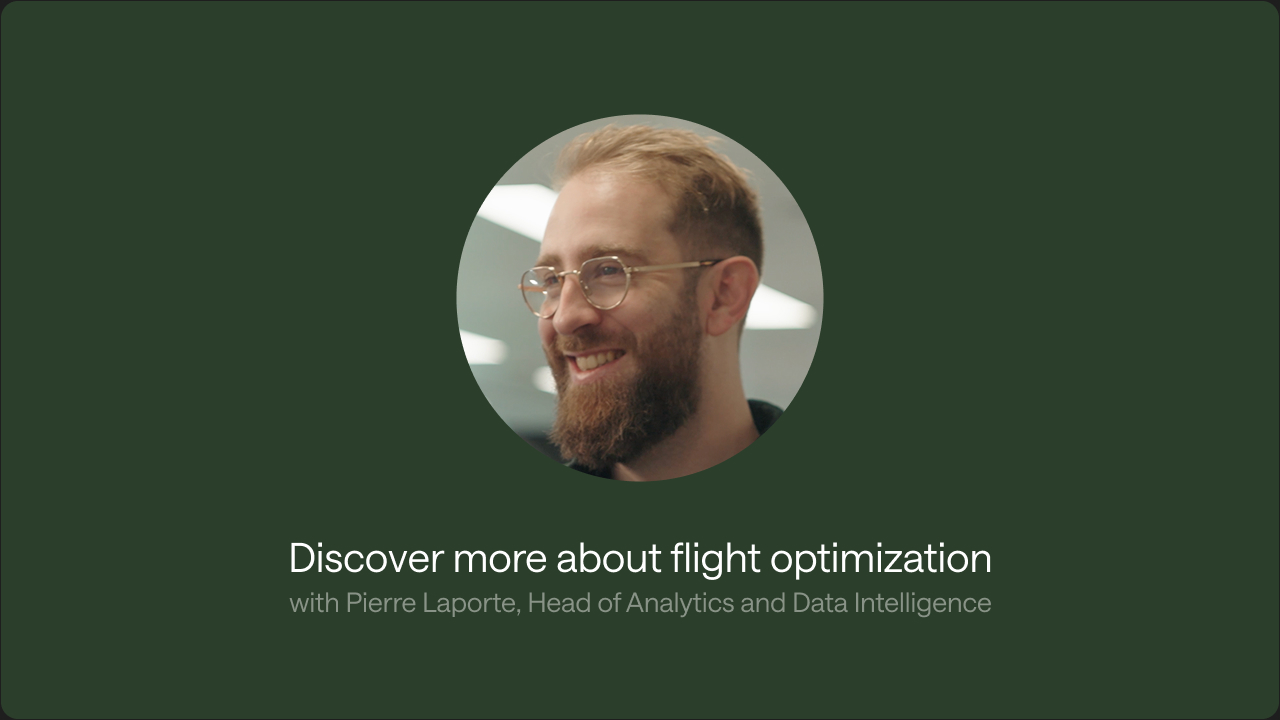 Discover more about flight optimization
with Pierre Laporte, Head of Analytics and Data Intelligence